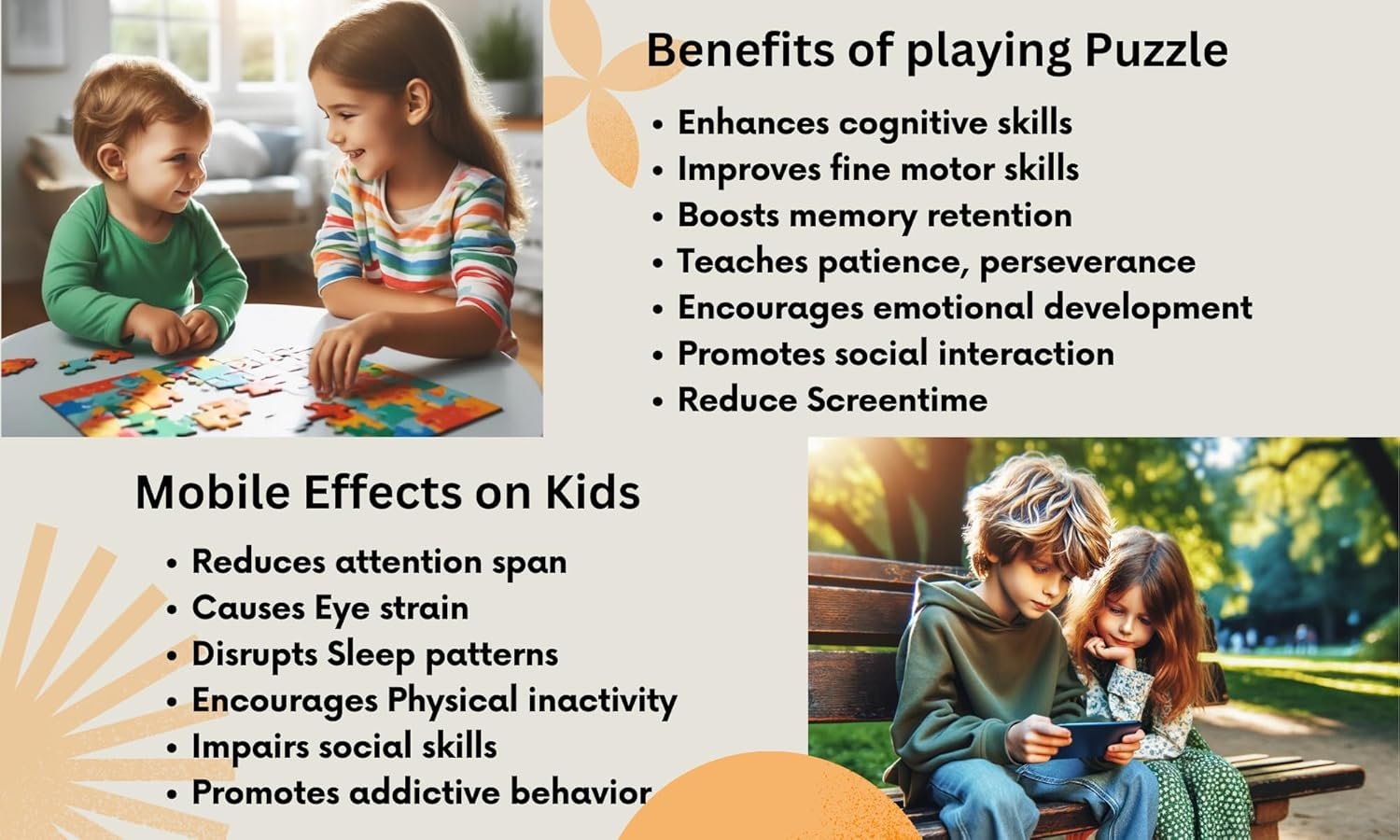 Benefits of playing Puzzle

• Enhances cognitive skills
• Improves fine motor skills
• Boosts memory retention
• Teaches patience, perseverance
• Encourages emotional development
• Promotes social interaction
• Reduce Screentime

Mobile Effects on Kids

• Reduces attention span
• Causes Eye strain
• Disrupts Sleep patterns
• Encourages Physical inactivity
• Impairs social skills
• Promotes addictive behavior